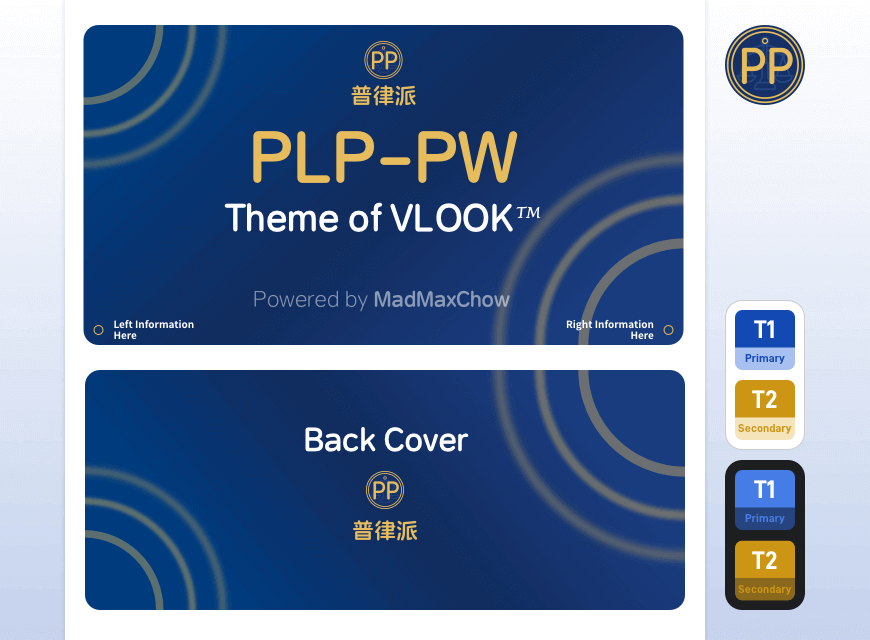 PP
普律派
PLP-PW
Theme of VLOOK™
Powered by MadMaxChow
Left Information Here
Right Information Here

Back Cover
PP
普律派

PP

T1
Primary
T2
Secondary

T1
Primary
T2
Secondary